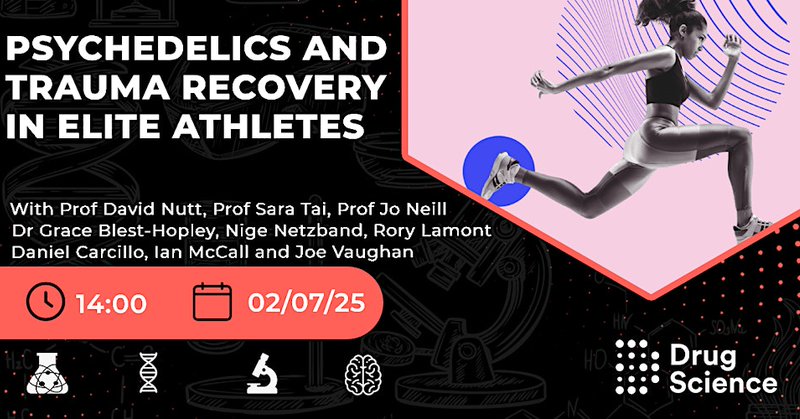 PSYCHEDELICS AND TRAUMA RECOVERY IN ELITE ATHLETES

With Prof David Nutt, Prof Sara Tai, Prof Jo Neill Dr Grace Blest-Hopley, Nige Netzband, Rory Lamont Daniel Carcillo, Ian McCall and Joe Vaughan

14:00

02/07/25

Drug Science